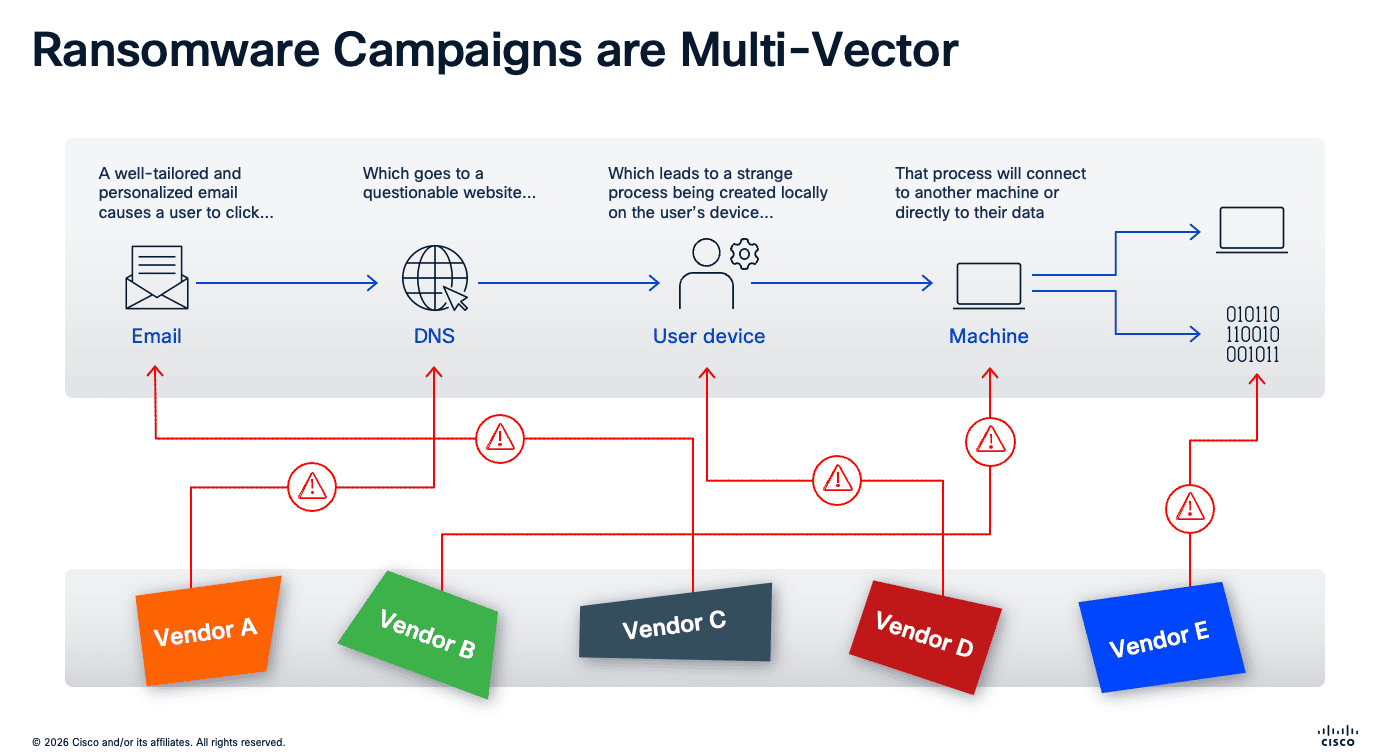 Ransomware Campaigns are Multi-Vector

A well-tailored and personalized email causes a user to click...

Which goes to a questionable website...

Which leads to a strange process being created locally on the user's device...

That process will connect to another machine or directly to their data

Email

DNS

User device

Machine

010110
110010
001011

Vendor A

Vendor B

Vendor C

Vendor D

Vendor E

© 2026 Cisco and/or its affiliates. All rights reserved.

CISCO